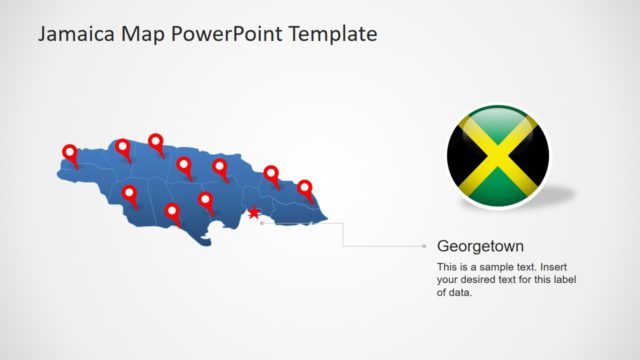 Jamaica Map PowerPoint Template

Georgetown

This is a sample text. Insert your desired text for this label of data.